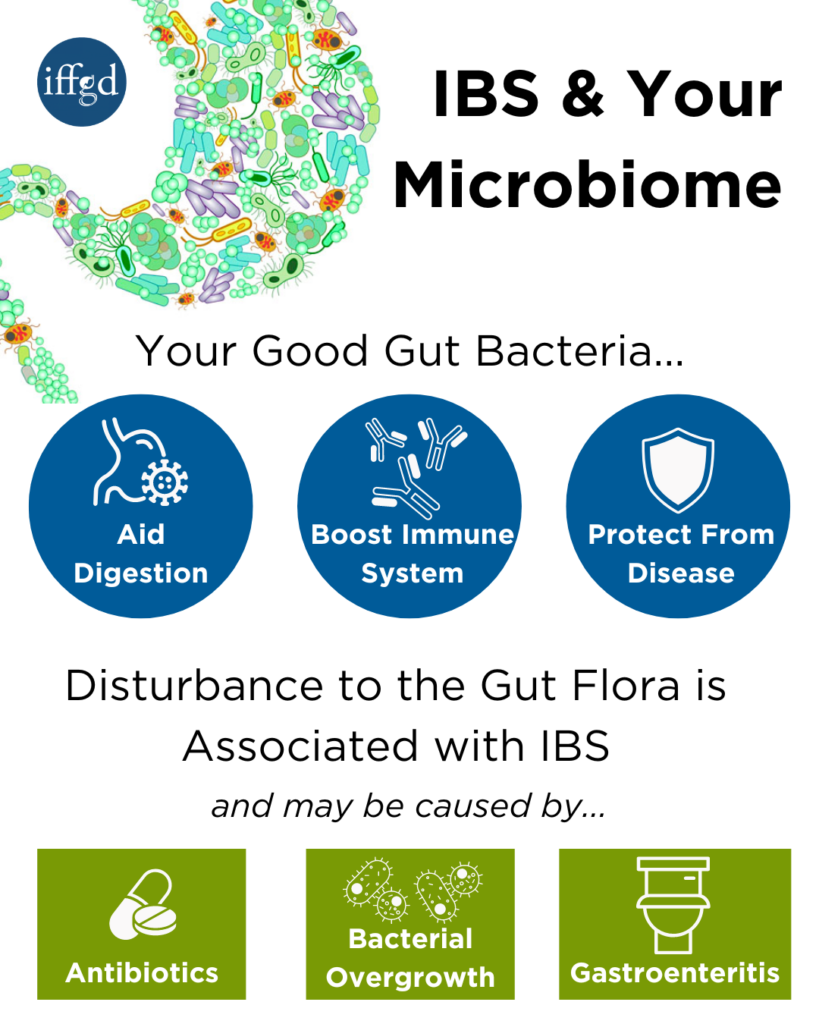 iffgd

IBS & Your Microbiome

Your Good Gut Bacteria...

Aid Digestion

Boost Immune System

Protect From Disease

Disturbance to the Gut Flora is Associated with IBS

and may be caused by...

Antibiotics

Bacterial Overgrowth

Gastroenteritis